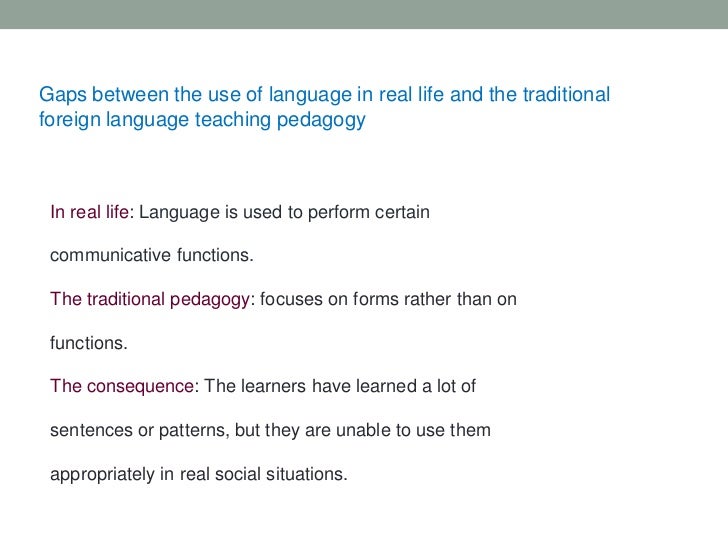 Gaps between the use of language in real life and the traditional foreign language teaching pedagogy

In real life: Language is used to perform certain communicative functions.

The traditional pedagogy: focuses on forms rather than on functions.

The consequence: The learners have learned a lot of sentences or patterns, but they are unable to use them appropriately in real social situations.